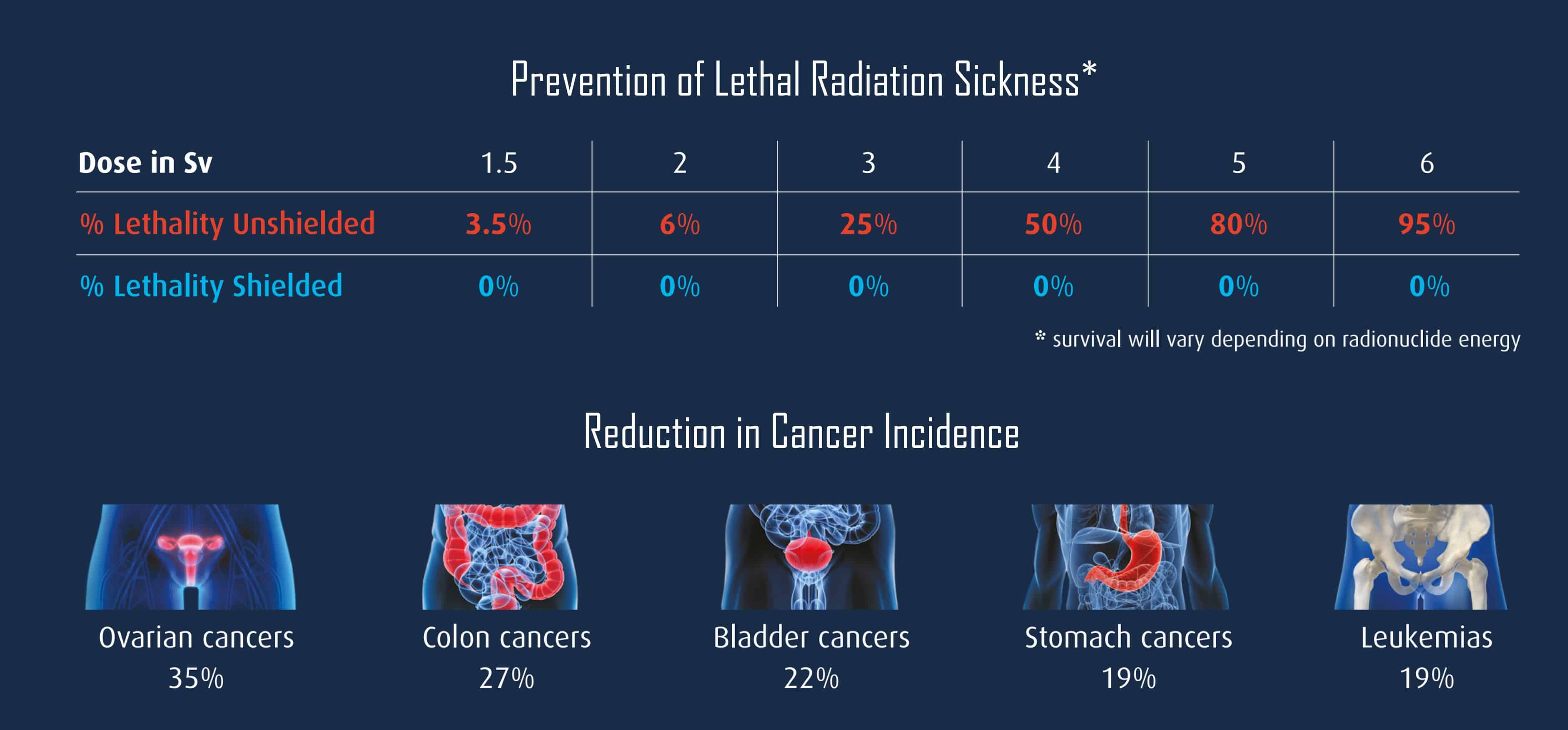 Prevention of Lethal Radiation Sickness*

| Dose in Sv | 1.5 | 2 | 3 | 4 | 5 | 6 |
|---|---|---|---|---|---|---|
| % Lethality Unshielded | 3.5% | 6% | 25% | 50% | 80% | 95% |
| % Lethality Shielded | 0% | 0% | 0% | 0% | 0% | 0% |

* survival will vary depending on radionuclide energy

Reduction in Cancer Incidence

Ovarian cancers
35%

Colon cancers
27%

Bladder cancers
22%

Stomach cancers
19%

Leukemias
19%